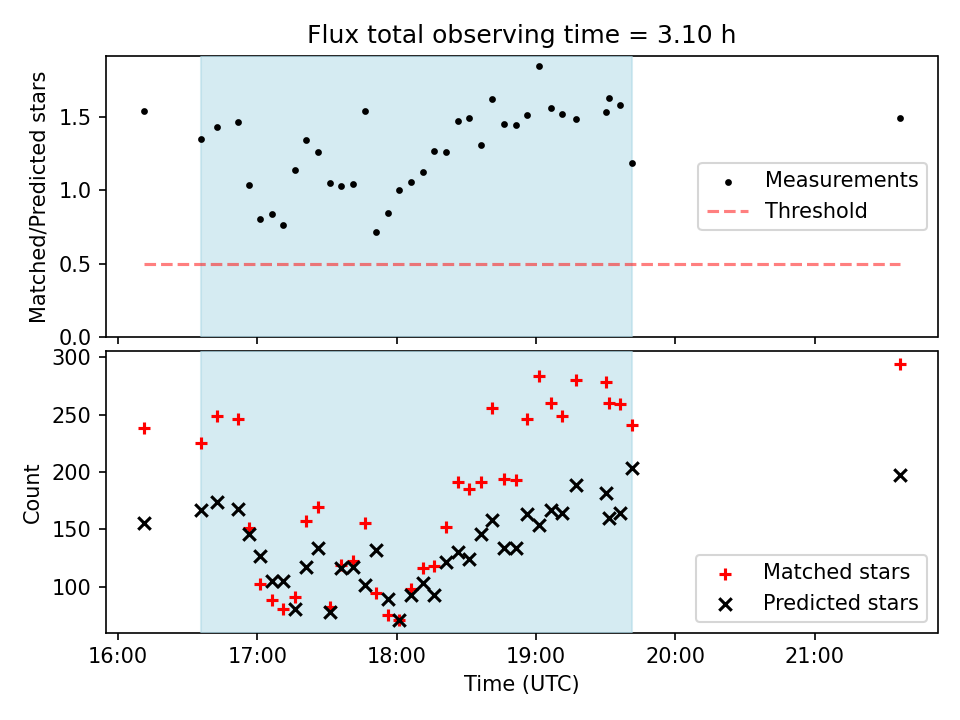 Flux total observing time = 3.10 h

Matched/Predicted stars

1.5
1.0
0.5
0.0

Measurements
Threshold

Count

300
250
200
150
100

Matched stars
Predicted stars

16:00
17:00
18:00
19:00
20:00
21:00

Time (UTC)